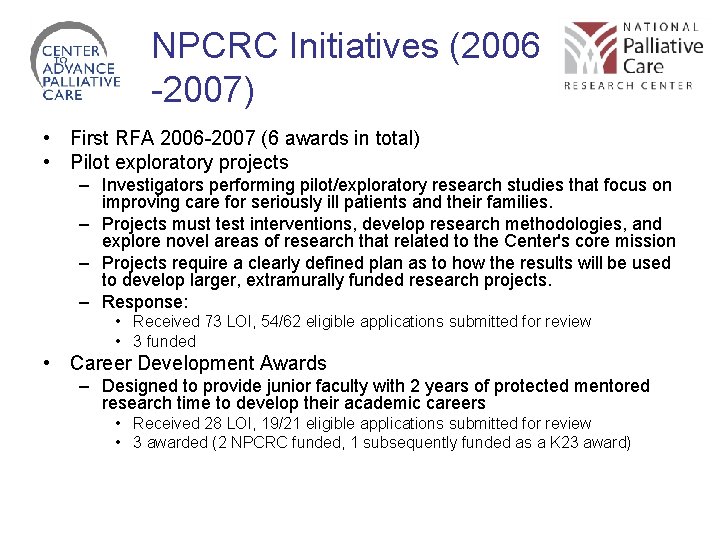 CENTER TO ADVANCE PALLIATIVE CARE

NPCRC Initiatives (2006 -2007)

NATIONAL Palliative Care RESEARCH CENTER

• First RFA 2006-2007 (6 awards in total)
• Pilot exploratory projects
– Investigators performing pilot/exploratory research studies that focus on improving care for seriously ill patients and their families.
– Projects must test interventions, develop research methodologies, and explore novel areas of research that related to the Center's core mission
– Projects require a clearly defined plan as to how the results will be used to develop larger, extramurally funded research projects.
– Response:
• Received 73 LOI, 54/62 eligible applications submitted for review
• 3 funded
• Career Development Awards
– Designed to provide junior faculty with 2 years of protected mentored research time to develop their academic careers
• Received 28 LOI, 19/21 eligible applications submitted for review
• 3 awarded (2 NPCRC funded, 1 subsequently funded as a K23 award)